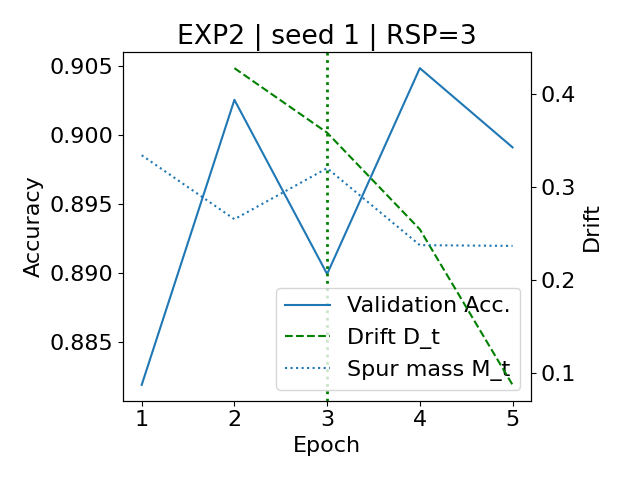 EXP2 | seed 1 | RSP=3

Accuracy

0.905
0.900
0.895
0.890
0.885

Drift

0.4
0.3
0.2
0.1

Validation Acc.
Drift D_t
Spur mass M_t

1
2
3
4
5

Epoch